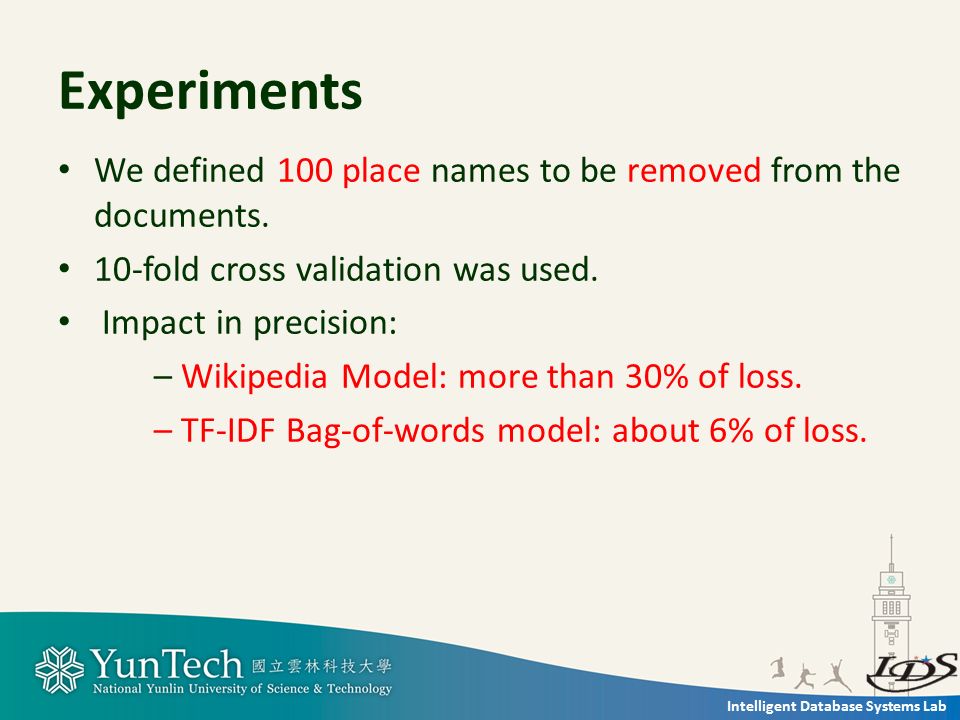 Experiments

• We defined 100 place names to be removed from the documents.
• 10-fold cross validation was used.
• Impact in precision:
– Wikipedia Model: more than 30% of loss.
– TF-IDF Bag-of-words model: about 6% of loss.

YunTech 國立雲林科技大學
National Yunlin University of Science & Technology

IDS

Intelligent Database Systems Lab